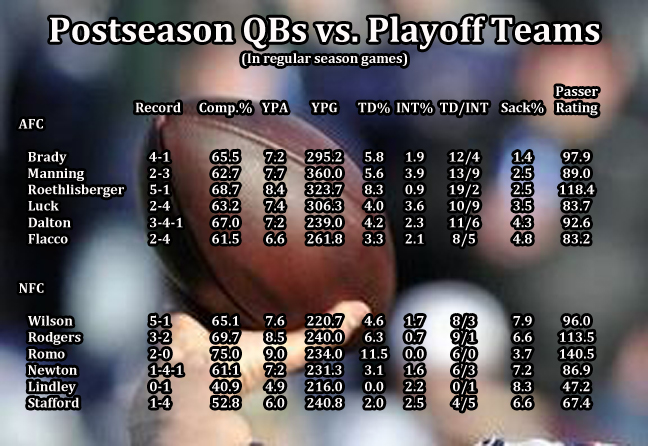 Postseason QBs vs. Playoff Teams
(In regular season games)

| | Record | Comp.% | YPA | YPG | TD% | INT% | TD/INT | Sack% | Passer Rating |
|---|---|---|---|---|---|---|---|---|---|
| AFC | | | | | | | | | |
| Brady | 4-1 | 65.5 | 7.2 | 295.2 | 5.8 | 1.9 | 12/4 | 1.4 | 97.9 |
| Manning | 2-3 | 62.7 | 7.7 | 360.0 | 5.6 | 3.9 | 13/9 | 2.5 | 89.0 |
| Roethlisberger | 5-1 | 68.7 | 8.4 | 323.7 | 8.3 | 0.9 | 19/2 | 2.5 | 118.4 |
| Luck | 2-4 | 63.2 | 7.4 | 306.3 | 4.0 | 3.6 | 10/9 | 3.5 | 83.7 |
| Dalton | 3-4-1 | 67.0 | 7.2 | 239.0 | 4.2 | 2.3 | 11/6 | 4.3 | 92.6 |
| Flacco | 2-4 | 61.5 | 6.6 | 261.8 | 3.3 | 2.1 | 8/5 | 4.8 | 83.2 |
| NFC | | | | | | | | | |
| Wilson | 5-1 | 65.1 | 7.6 | 220.7 | 4.6 | 1.7 | 8/3 | 7.9 | 96.0 |
| Rodgers | 3-2 | 69.7 | 8.5 | 240.0 | 6.3 | 0.7 | 9/1 | 6.6 | 113.5 |
| Romo | 2-0 | 75.0 | 9.0 | 234.0 | 11.5 | 0.0 | 6/0 | 3.7 | 140.5 |
| Newton | 1-4-1 | 61.1 | 7.2 | 231.3 | 3.1 | 1.6 | 6/3 | 7.2 | 86.9 |
| Lindley | 0-1 | 40.9 | 4.9 | 216.0 | 0.0 | 2.2 | 0/1 | 8.3 | 47.2 |
| Stafford | 1-4 | 52.8 | 6.0 | 240.8 | 2.0 | 2.5 | 4/5 | 6.6 | 67.4 |